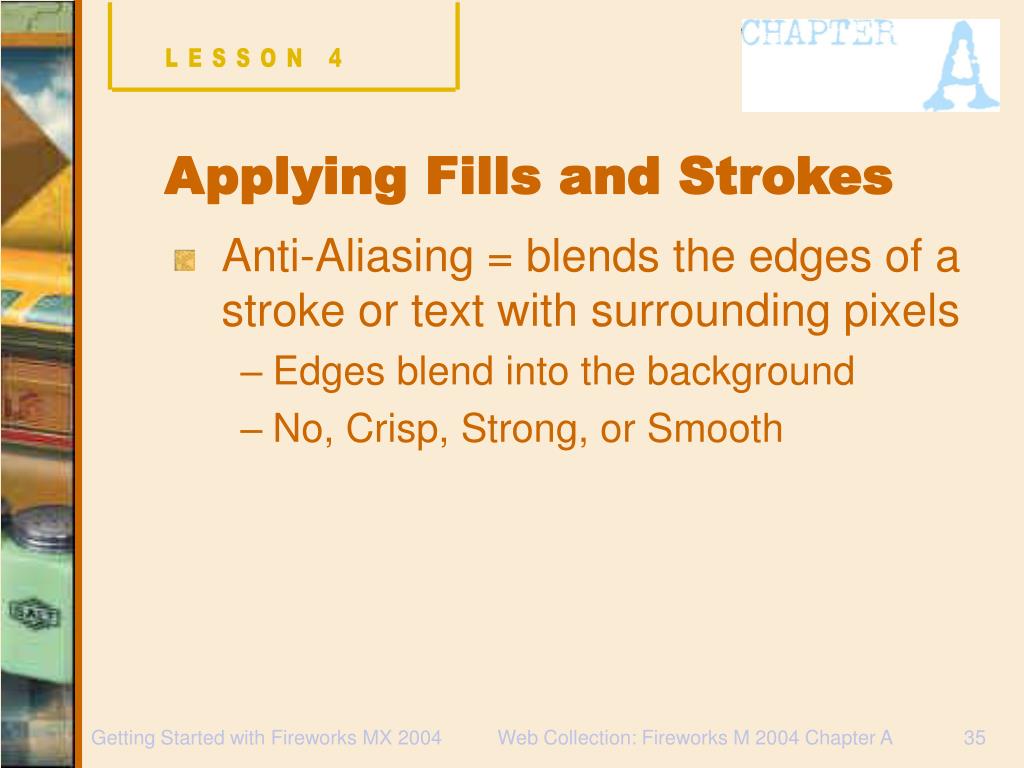 LESSON 4

CHAPTER A

Applying Fills and Strokes

Anti-Aliasing = blends the edges of a stroke or text with surrounding pixels

– Edges blend into the background

– No, Crisp, Strong, or Smooth

Getting Started with Fireworks MX 2004

Web Collection: Fireworks M 2004 Chapter A

35